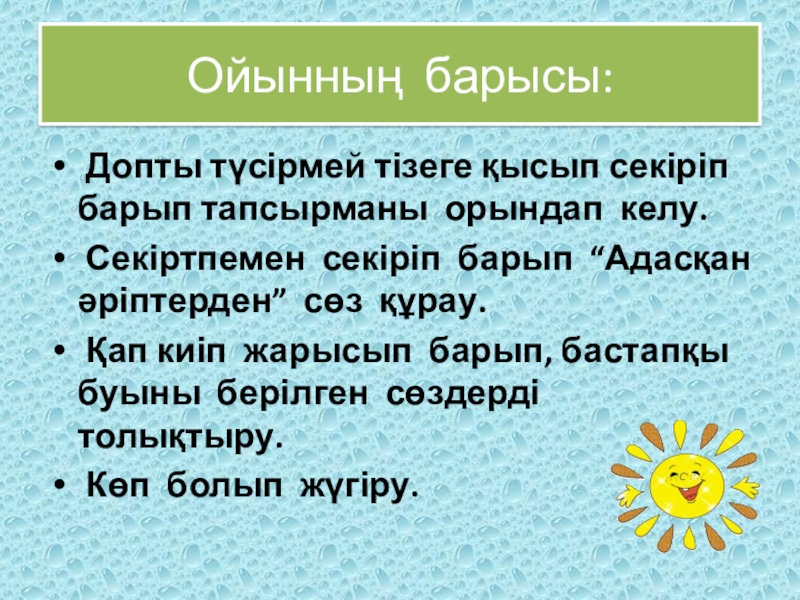 Ойынның барысы:

• Допты түсірмей тізеге қысып секіріп барып тапсырманы орындап келу.

• Секіртпемен секіріп барып “Адасқан әріптерден” сөз құрау.

• Қап киіп жарысып барып, бастапқы буыны берілген сөздерді толықтыру.

• Көп болып жүгіру.